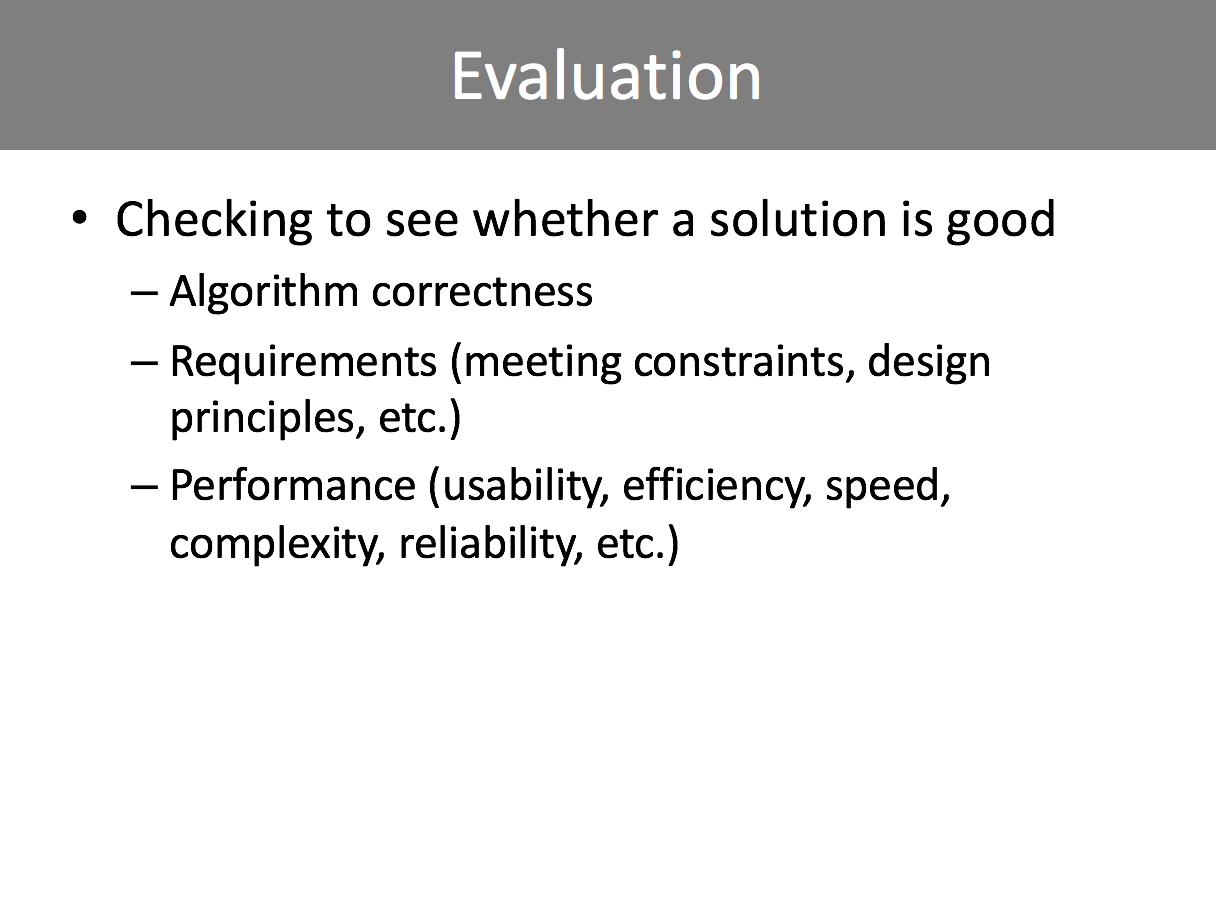 Evaluation

• Checking to see whether a solution is good
– Algorithm correctness
– Requirements (meeting constraints, design principles, etc.)
– Performance (usability, efficiency, speed, complexity, reliability, etc.)